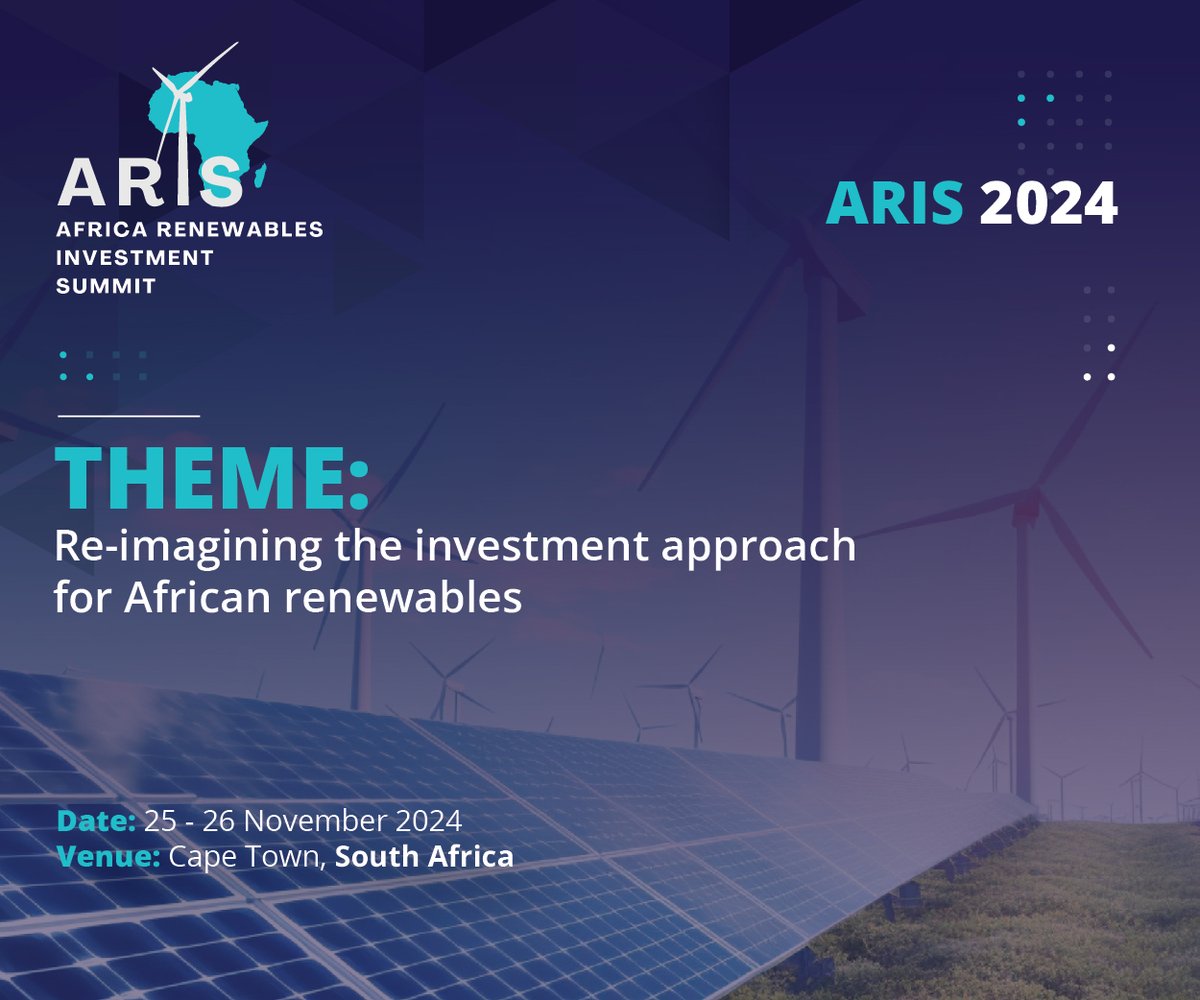 ARIS
AFRICA RENEWABLES INVESTMENT SUMMIT

ARIS 2024

THEME:
Re-imagining the investment approach for African renewables

Date: 25 - 26 November 2024
Venue: Cape Town, South Africa